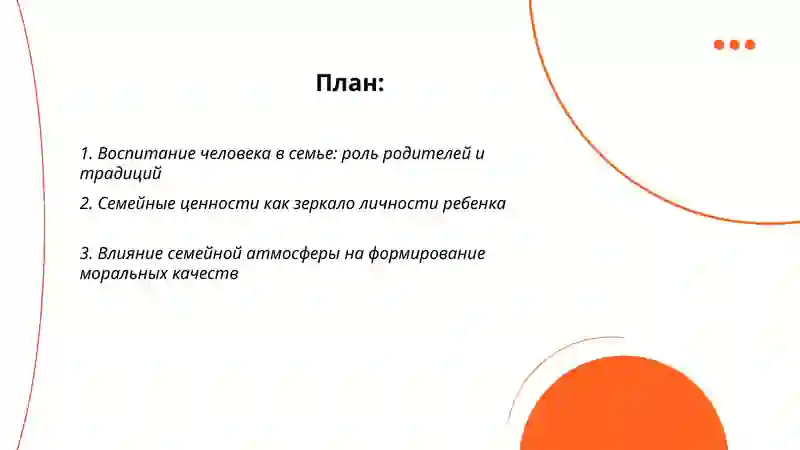 План:

1. Воспитание человека в семье: роль родителей и традиций

2. Семейные ценности как зеркало личности ребенка

3. Влияние семейной атмосферы на формирование моральных качеств